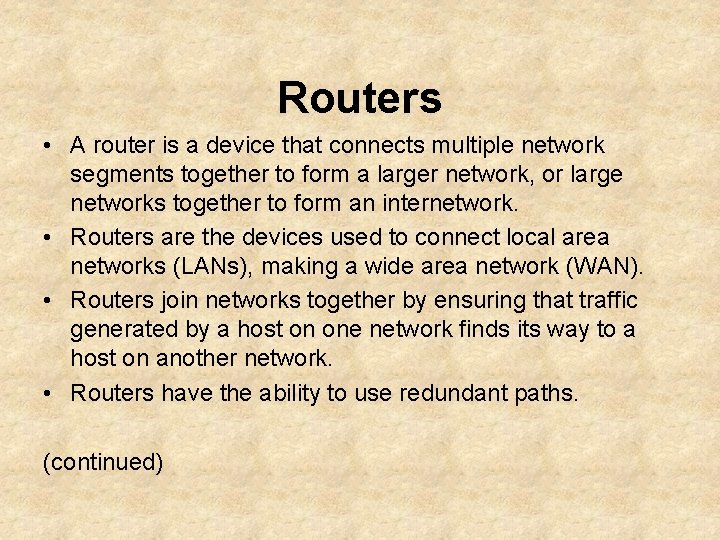 Routers

• A router is a device that connects multiple network segments together to form a larger network, or large networks together to form an internetwork.
• Routers are the devices used to connect local area networks (LANs), making a wide area network (WAN).
• Routers join networks together by ensuring that traffic generated by a host on one network finds its way to a host on another network.
• Routers have the ability to use redundant paths.

(continued)